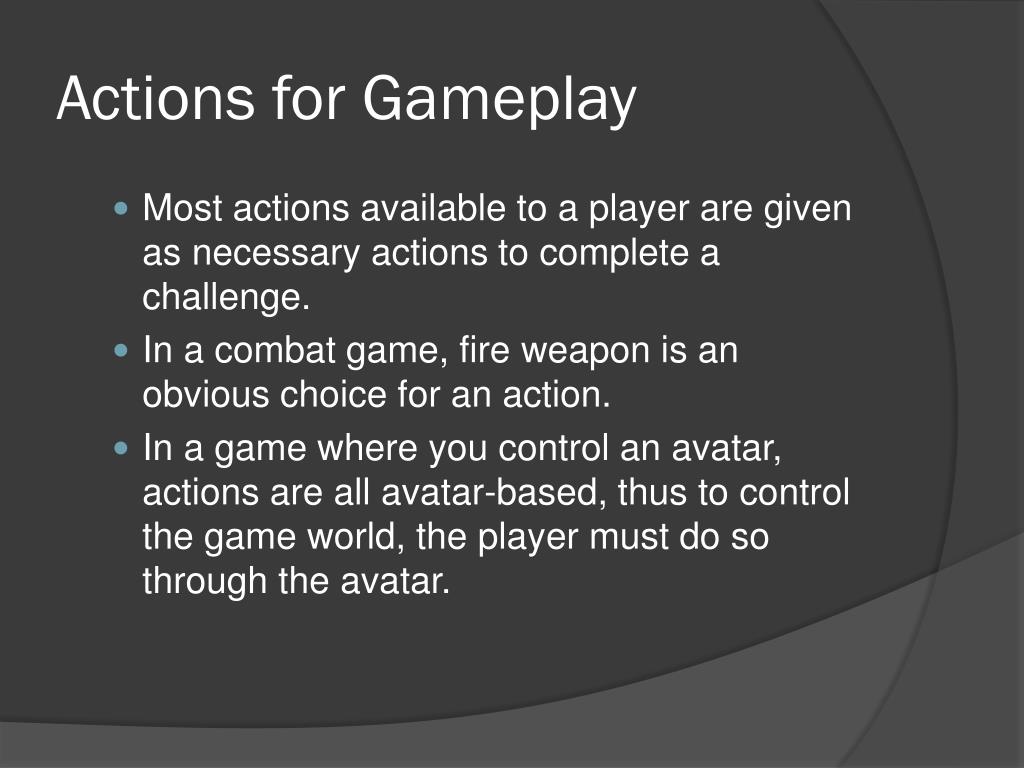 Actions for Gameplay

• Most actions available to a player are given as necessary actions to complete a challenge.
• In a combat game, fire weapon is an obvious choice for an action.
• In a game where you control an avatar, actions are all avatar-based, thus to control the game world, the player must do so through the avatar.